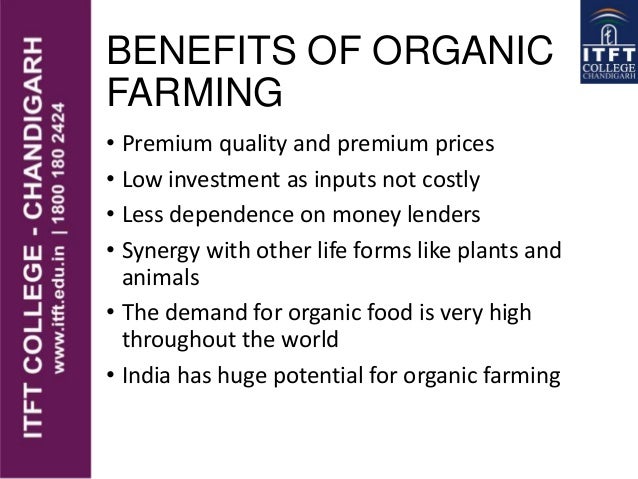 ITFT COLLEGE - CHANDIGARH
www.itft.edu.in | 1800 180 2424

ITFT COLLEGE CHANDIGARH

BENEFITS OF ORGANIC FARMING

• Premium quality and premium prices
• Low investment as inputs not costly
• Less dependence on money lenders
• Synergy with other life forms like plants and animals
• The demand for organic food is very high throughout the world
• India has huge potential for organic farming